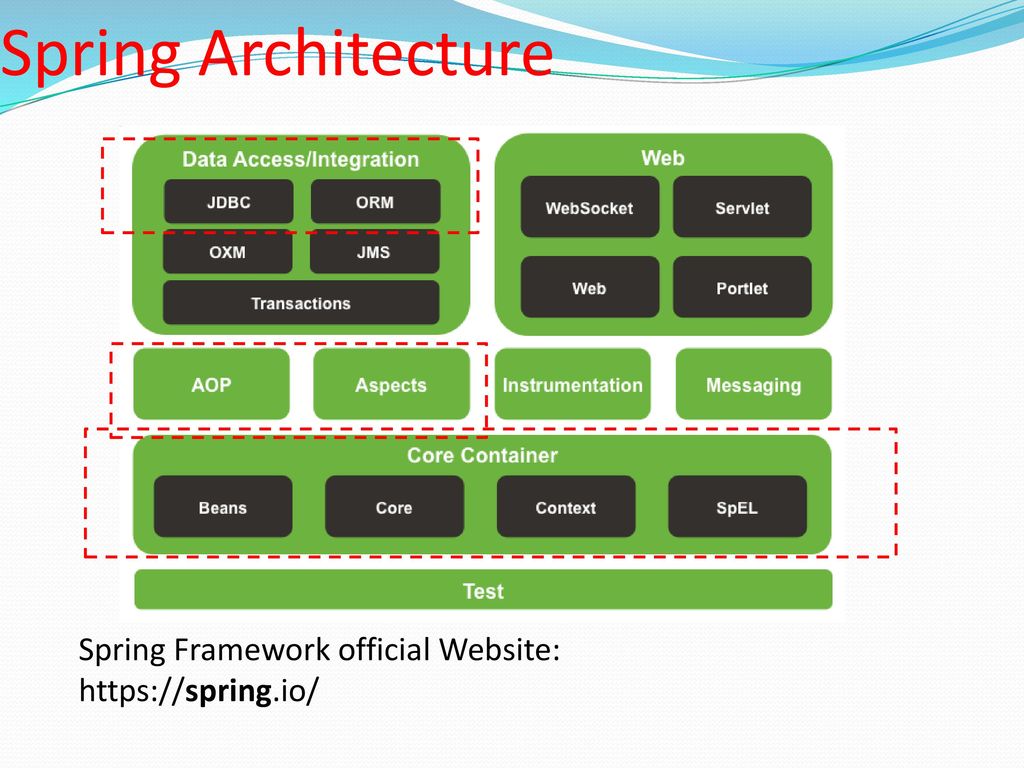 Spring Architecture

Data Access/Integration

JDBC

ORM

OXM

JMS

Transactions

Web

WebSocket

Servlet

Web

Portlet

AOP

Aspects

Instrumentation

Messaging

Core Container

Beans

Core

Context

SpEL

Test

Spring Framework official Website: https://spring.io/